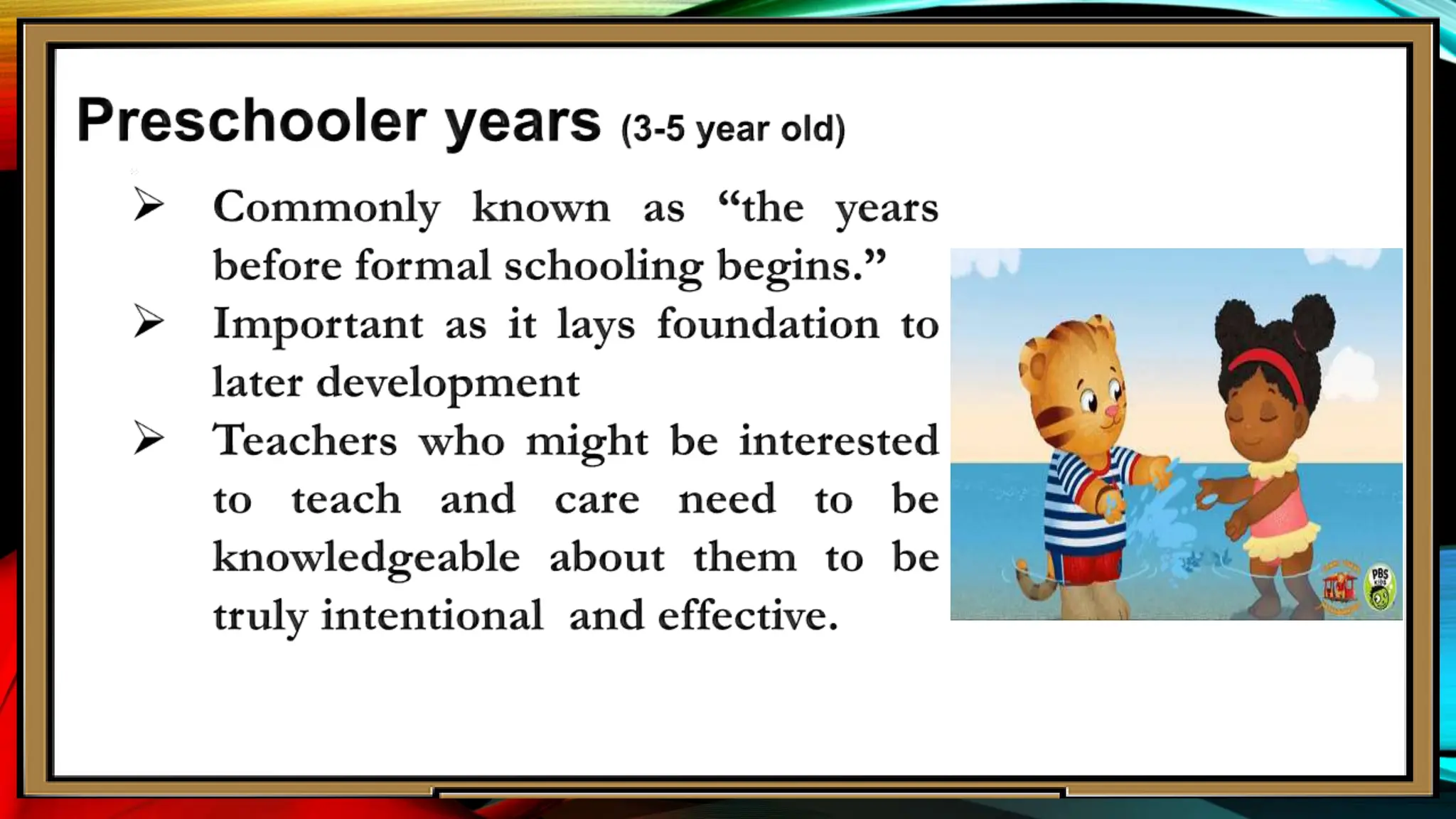 Preschooler years (3-5 year old)

➢ Commonly known as “the years before formal schooling begins.”

➢ Important as it lays foundation to later development

➢ Teachers who might be interested to teach and care need to be knowledgeable about them to be truly intentional and effective.

PBS KIDS